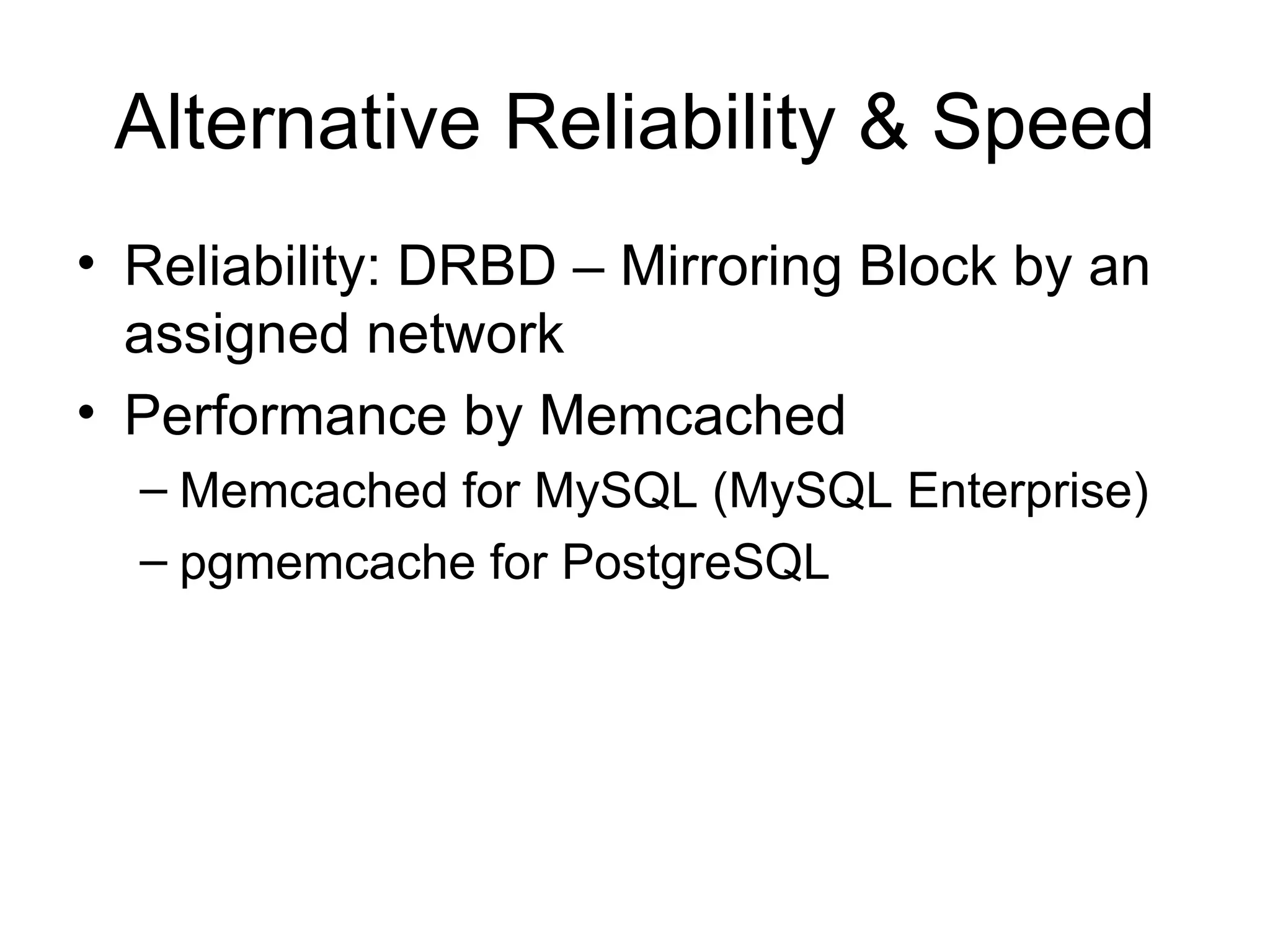 Alternative Reliability & Speed

• Reliability: DRBD – Mirroring Block by an assigned network

• Performance by Memcached
– Memcached for MySQL (MySQL Enterprise)
– pgmemcache for PostgreSQL